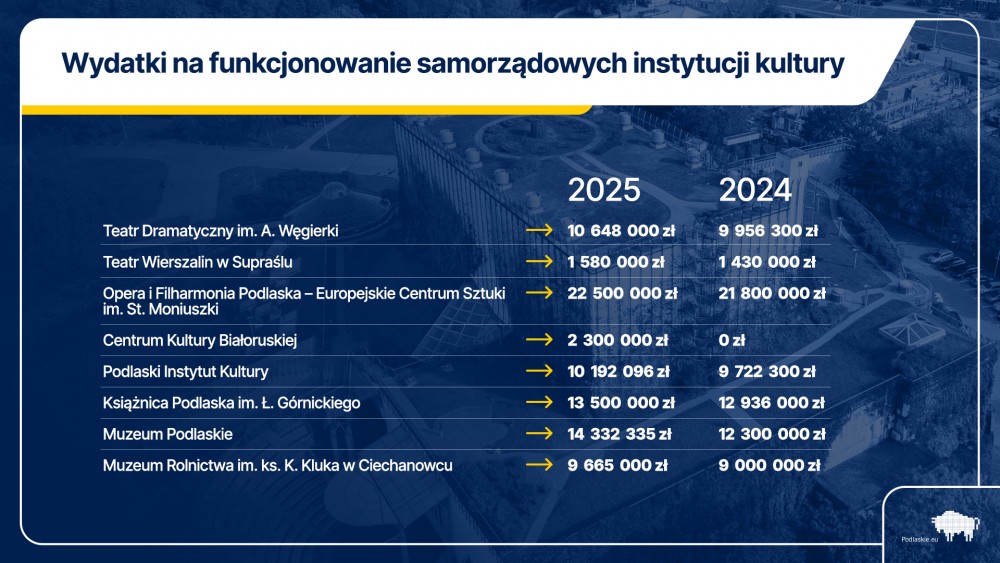 Wydatki na funkcjonowanie samorządowych instytucji kultury

| | | 2025 | 2024 |
|---|---|---|---|
| Teatr Dramatyczny im. A. Węgierki | → | 10 648 000 zł | 9 956 300 zł |
| Teatr Wierszalin w Supraślu | → | 1 580 000 zł | 1 430 000 zł |
| Opera i Filharmonia Podlaska – Europejskie Centrum Sztuki im. St. Moniuszki | → | 22 500 000 zł | 21 800 000 zł |
| Centrum Kultury Białoruskiej | → | 2 300 000 zł | 0 zł |
| Podlaski Instytut Kultury | → | 10 192 096 zł | 9 722 300 zł |
| Książnica Podlaska im. Ł. Górnickiego | → | 13 500 000 zł | 12 936 000 zł |
| Muzeum Podlaskie | → | 14 332 335 zł | 12 300 000 zł |
| Muzeum Rolnictwa im. ks. K. Kluka w Ciechanowcu | → | 9 665 000 zł | 9 000 000 zł |

Podlaskie.eu